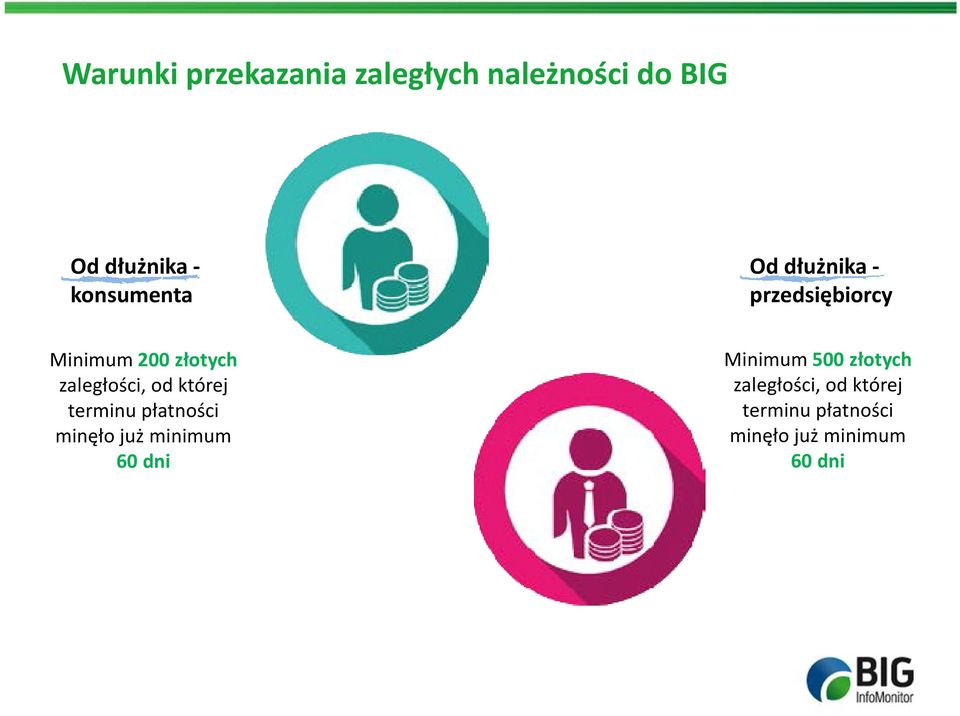 Warunki przekazania zaległych należności do BIG

Od dłużnika - konsumenta

Minimum 200 złotych zaległości, od której terminu płatności minęło już minimum 60 dni

Od dłużnika - przedsiębiorcy

Minimum 500 złotych zaległości, od której terminu płatności minęło już minimum 60 dni

BIG InfoMonitor